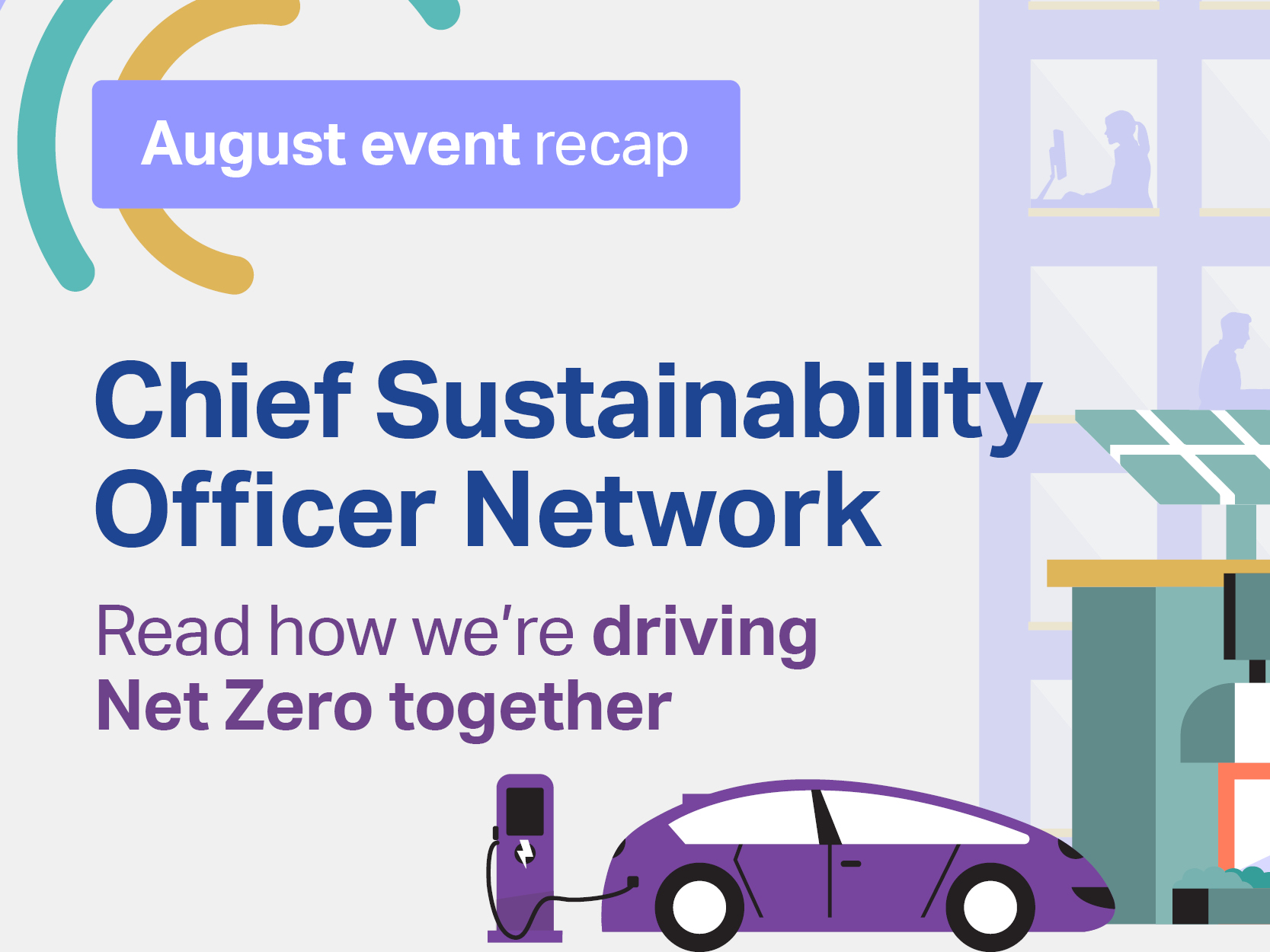 August event recap

Chief Sustainability Officer Network

Read how we're driving Net Zero together